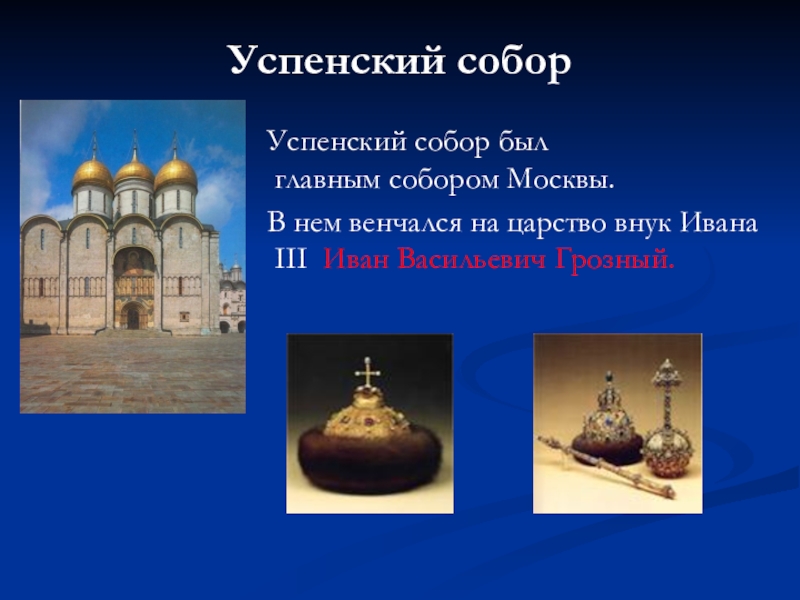 Успенский собор

Успенский собор был главным собором Москвы.

В нем венчался на царство внук Ивана III Иван Васильевич Грозный.